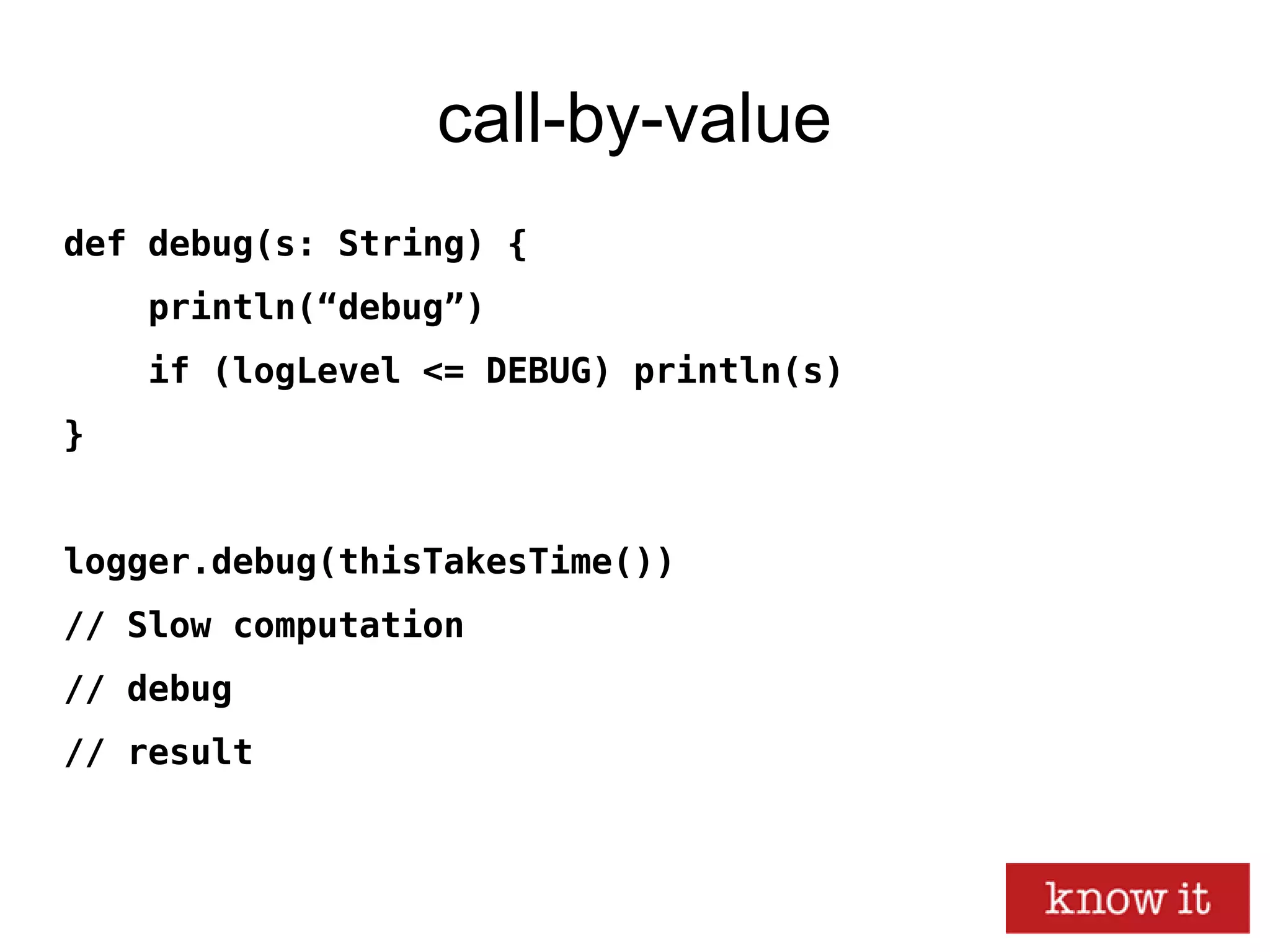 call-by-value

def debug(s: String) {
    println(“debug”)
    if (logLevel <= DEBUG) println(s)
}

logger.debug(thisTakesTime())
// Slow computation
// debug
// result

know it